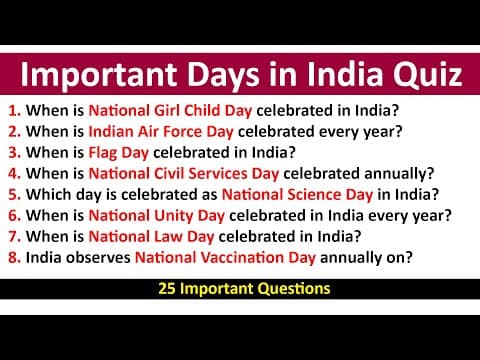 Important Days in India Quiz

1. When is National Girl Child Day celebrated in India?
2. When is Indian Air Force Day celebrated every year?
3. When is Flag Day celebrated in India?
4. When is National Civil Services Day celebrated annually?
5. Which day is celebrated as National Science Day in India?
6. When is National Unity Day celebrated in India every year?
7. When is National Law Day celebrated in India?
8. India observes National Vaccination Day annually on?

25 Important Questions